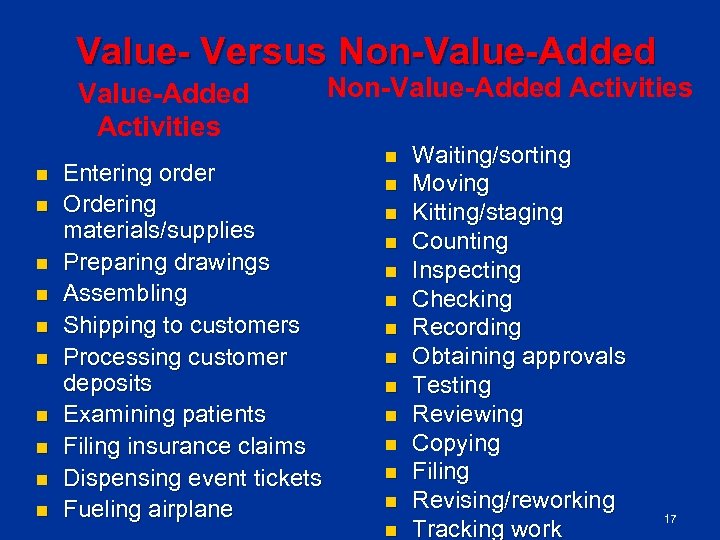 Value- Versus Non-Value-Added

Value-Added Activities

- Entering order
- Ordering materials/supplies
- Preparing drawings
- Assembling
- Shipping to customers
- Processing customer deposits
- Examining patients
- Filing insurance claims
- Dispensing event tickets
- Fueling airplane

Non-Value-Added Activities

- Waiting/sorting
- Moving
- Kitting/staging
- Counting
- Inspecting
- Checking
- Recording
- Obtaining approvals
- Testing
- Reviewing
- Copying
- Filing
- Revising/reworking
- Tracking work

17